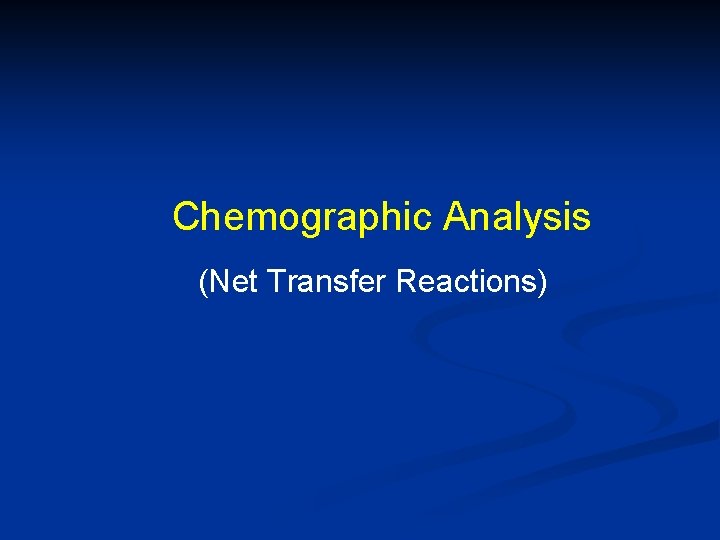 Chemographic Analysis

(Net Transfer Reactions)